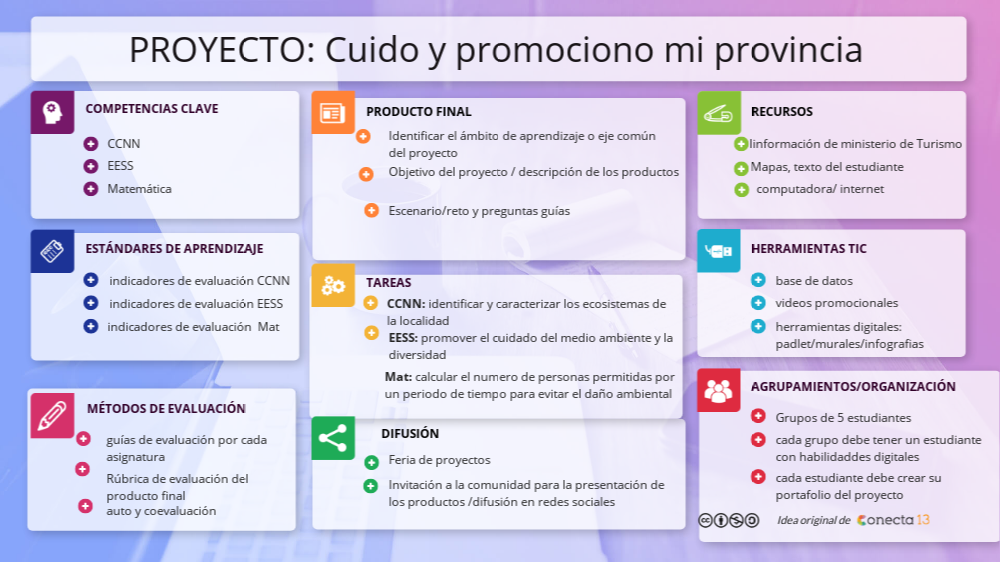 PROYECTO: Cuido y promociono mi provincia

COMPETENCIAS CLAVE

CCNN
EESS
Matemática

ESTÁNDARES DE APRENDIZAJE

indicadores de evaluación CCNN
indicadores de evaluación EESS
indicadores de evaluación Mat

MÉTODOS DE EVALUACIÓN

guías de evaluación por cada asignatura
Rúbrica de evaluación del producto final
auto y coevaluación

PRODUCTO FINAL

Identificar el ámbito de aprendizaje o eje común del proyecto
Objetivo del proyecto / descripción de los productos
Escenario/reto y preguntas guías

TAREAS

CCNN: identificar y caracterizar los ecosistemas de la localidad
EESS: promover el cuidado del medio ambiente y la diversidad
Mat: calcular el numero de personas permitidas por un periodo de tiempo para evitar el daño ambiental

DIFUSIÓN

Feria de proyectos
Invitación a la comunidad para la presentación de los productos /difusión en redes sociales

RECURSOS

Iinformación de ministerio de Turismo
Mapas, texto del estudiante
computadora/ internet

HERRAMIENTAS TIC

base de datos
videos promocionales
herramientas digitales: padlet/murales/infografias

AGRUPAMIENTOS/ORGANIZACIÓN

Grupos de 5 estudiantes
cada grupo debe tener un estudiante con habilidaddes digitales
cada estudiante debe crear su portafolio del proyecto

Idea original de conecta 13